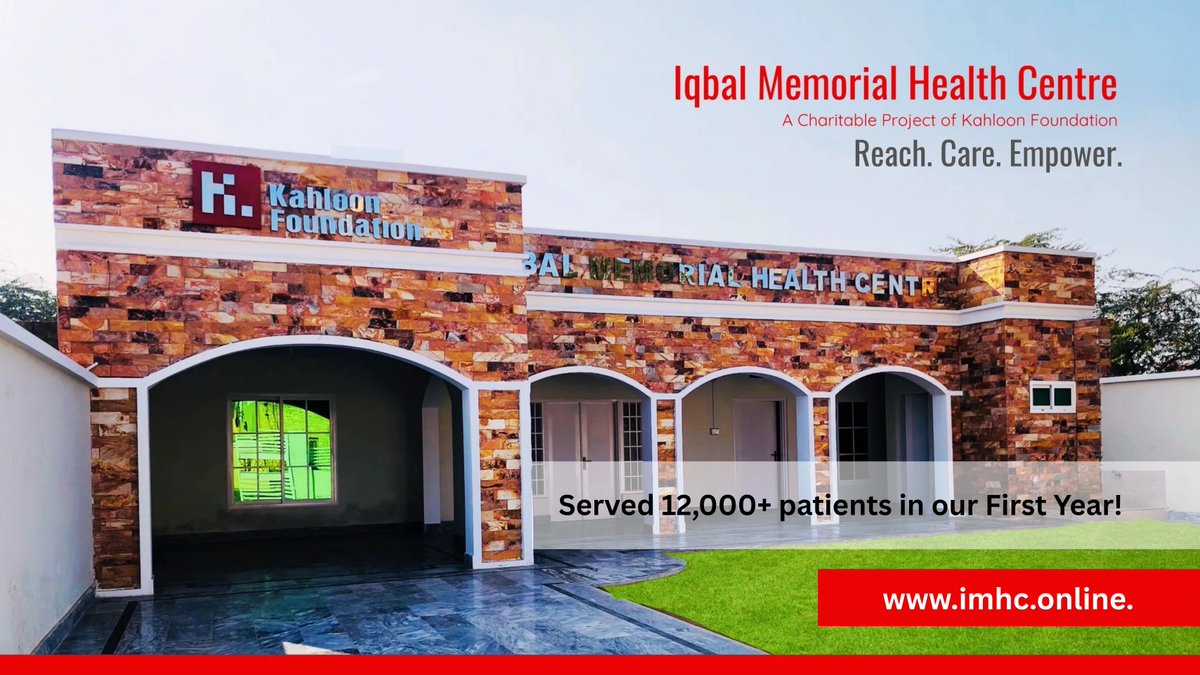 Iqbal Memorial Health Centre
A Charitable Project of Kahloon Foundation
Reach. Care. Empower.

K. Kahloon Foundation

BAL MEMORIAL HEALTH CENTR

Served 12,000+ patients in our First Year!

www.imhc.online.